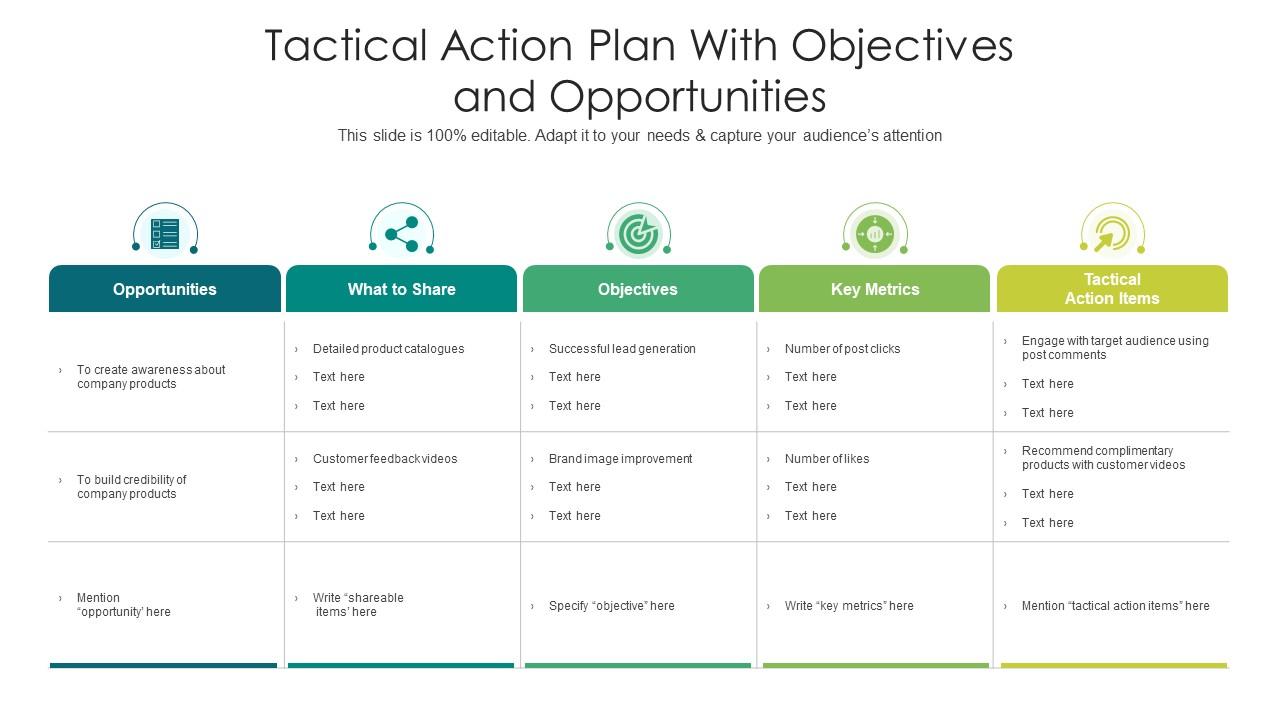 Tactical Action Plan With Objectives and Opportunities

This slide is 100% editable. Adapt it to your needs & capture your audience's attention

| Opportunities | What to Share | Objectives | Key Metrics | Tactical Action Items |
|---|---|---|---|---|
| › To create awareness about company products | › Detailed product catalogues › Text here › Text here | › Successful lead generation › Text here › Text here | › Number of post clicks › Text here › Text here | › Engage with target audience using post comments › Text here › Text here |
| › To build credibility of company products | › Customer feedback videos › Text here › Text here | › Brand image improvement › Text here › Text here | › Number of likes › Text here › Text here | › Recommend complimentary products with customer videos › Text here › Text here |
| › Mention "opportunity' here | › Write "shareable items' here | › Specify "objective" here | › Write "key metrics" here | › Mention "tactical action items" here |